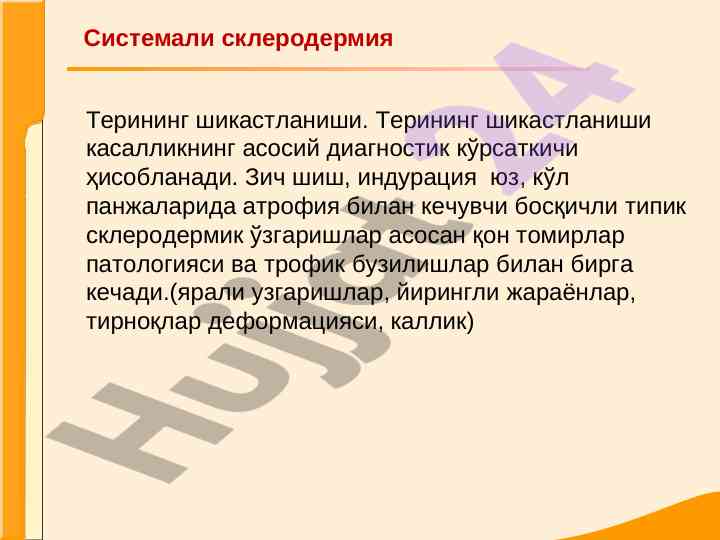 Системали склеродермия

Терининг шикастланиши. Терининг шикастланиши касалликнинг асосий диагностик кўрсаткичи ҳисобланади. Зич шиш, индурация юз, кўл панжаларида атрофия билан кечувчи босқичли типик склеродермик ўзгаришлар асосан қон томирлар патологияси ва трофик бузилишлар билан бирга кечади.(ярали узгаришлар, йирингли жараёнлар, тирноқлар деформацияси, каллик)

Hujjat24